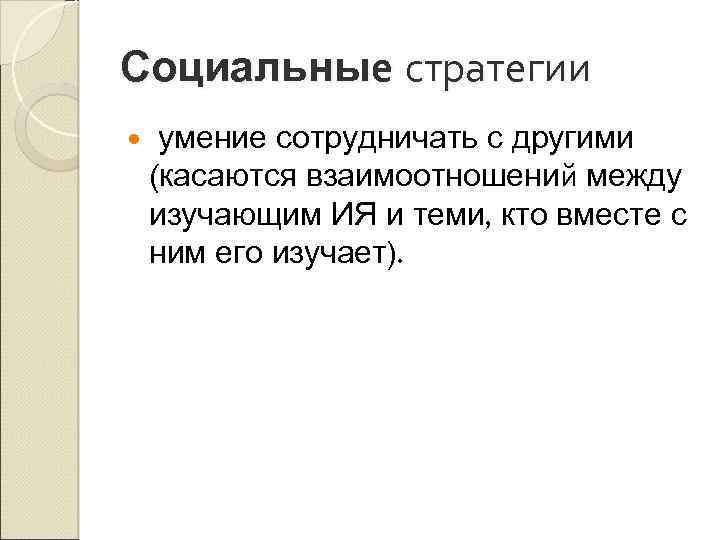 Социальные стратегии

умение сотрудничать с другими (касаются взаимоотношений между изучающим ИЯ и теми, кто вместе с ним его изучает).